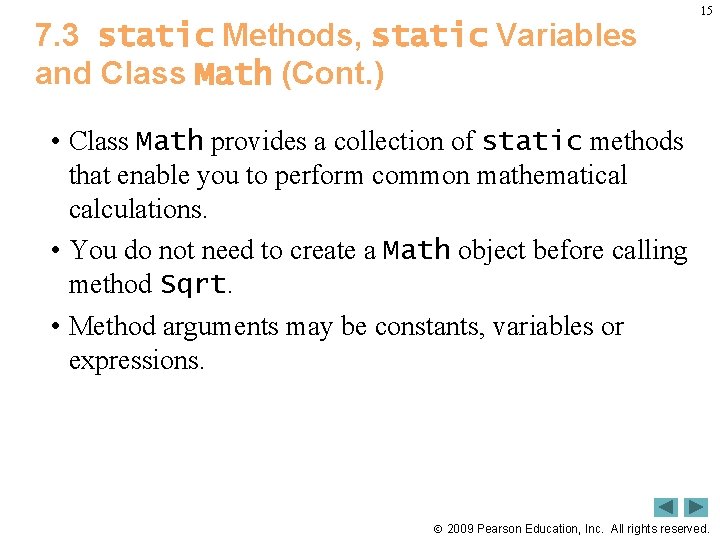 15

7.3 static Methods, static Variables and Class Math (Cont.)

• Class Math provides a collection of static methods that enable you to perform common mathematical calculations.

• You do not need to create a Math object before calling method Sqrt.

• Method arguments may be constants, variables or expressions.

© 2009 Pearson Education, Inc. All rights reserved.